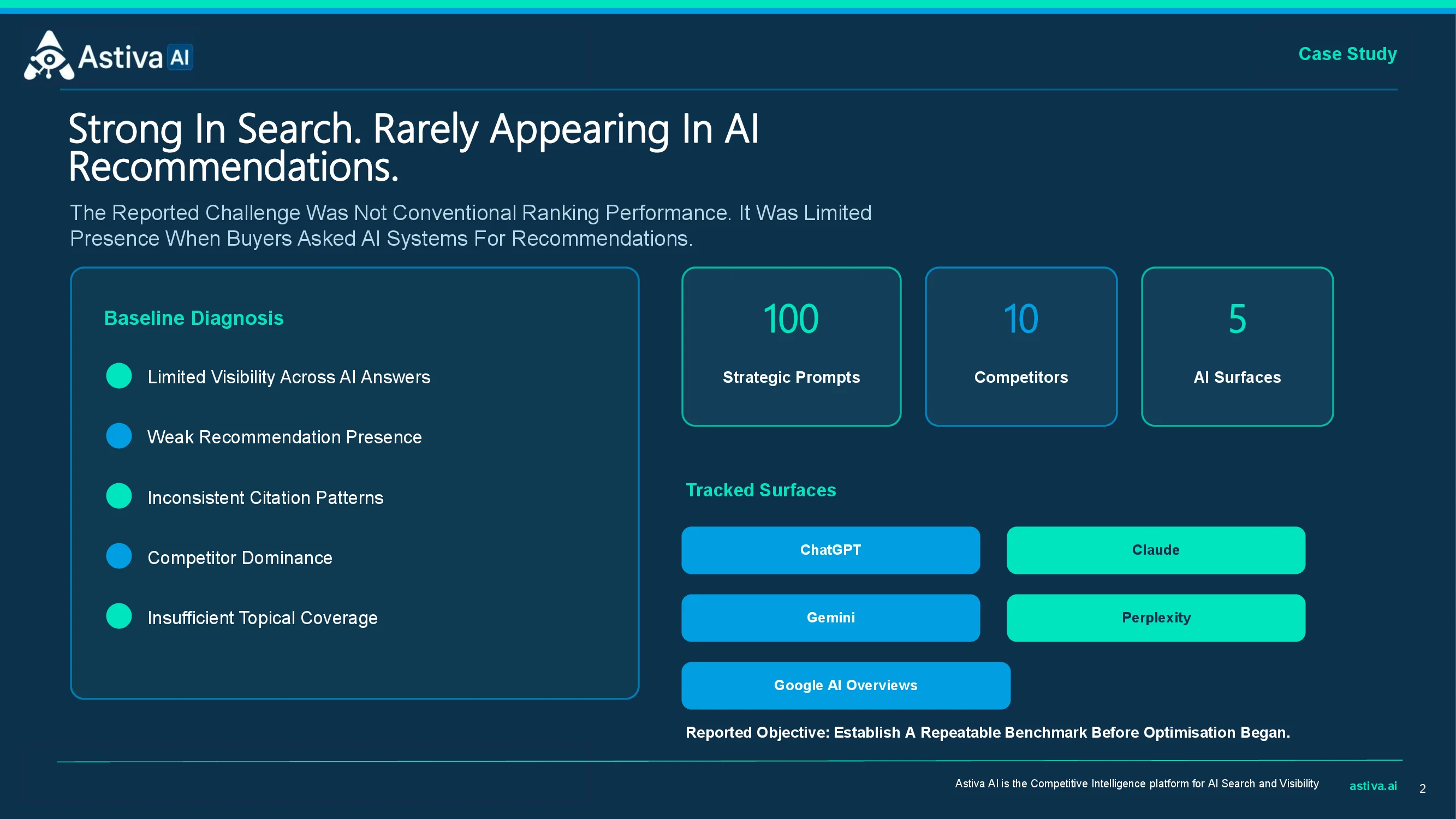 Astiva AI

Case Study

Strong In Search. Rarely Appearing In AI Recommendations.

The Reported Challenge Was Not Conventional Ranking Performance. It Was Limited Presence When Buyers Asked AI Systems For Recommendations.

Baseline Diagnosis

• Limited Visibility Across AI Answers
• Weak Recommendation Presence
• Inconsistent Citation Patterns
• Competitor Dominance
• Insufficient Topical Coverage

100
Strategic Prompts

10
Competitors

5
AI Surfaces

Tracked Surfaces

ChatGPT

Claude

Gemini

Perplexity

Google AI Overviews

Reported Objective: Establish A Repeatable Benchmark Before Optimisation Began.

Astiva AI is the Competitive Intelligence platform for AI Search and Visibility

astiva.ai

2